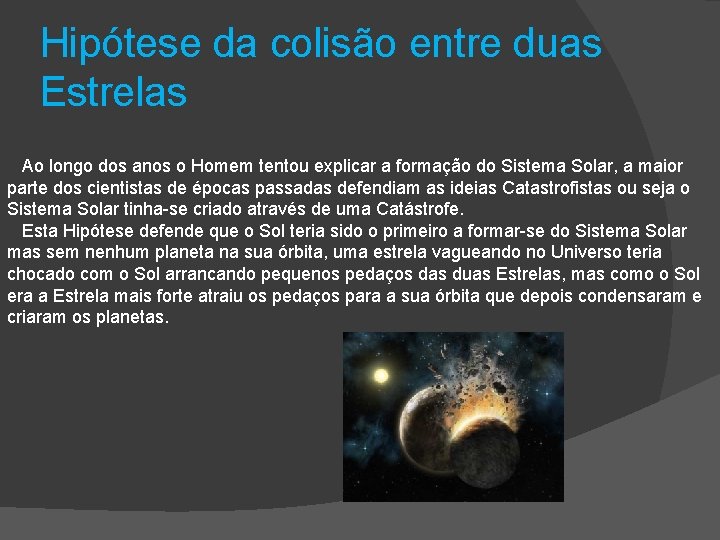 Hipótese da colisão entre duas Estrelas

Ao longo dos anos o Homem tentou explicar a formação do Sistema Solar, a maior parte dos cientistas de épocas passadas defendiam as ideias Catastrofistas ou seja o Sistema Solar tinha-se criado através de uma Catástrofe.

Esta Hipótese defende que o Sol teria sido o primeiro a formar-se do Sistema Solar mas sem nenhum planeta na sua órbita, uma estrela vagueando no Universo teria chocado com o Sol arrancando pequenos pedaços das duas Estrelas, mas como o Sol era a Estrela mais forte atraiu os pedaços para a sua órbita que depois condensaram e criaram os planetas.